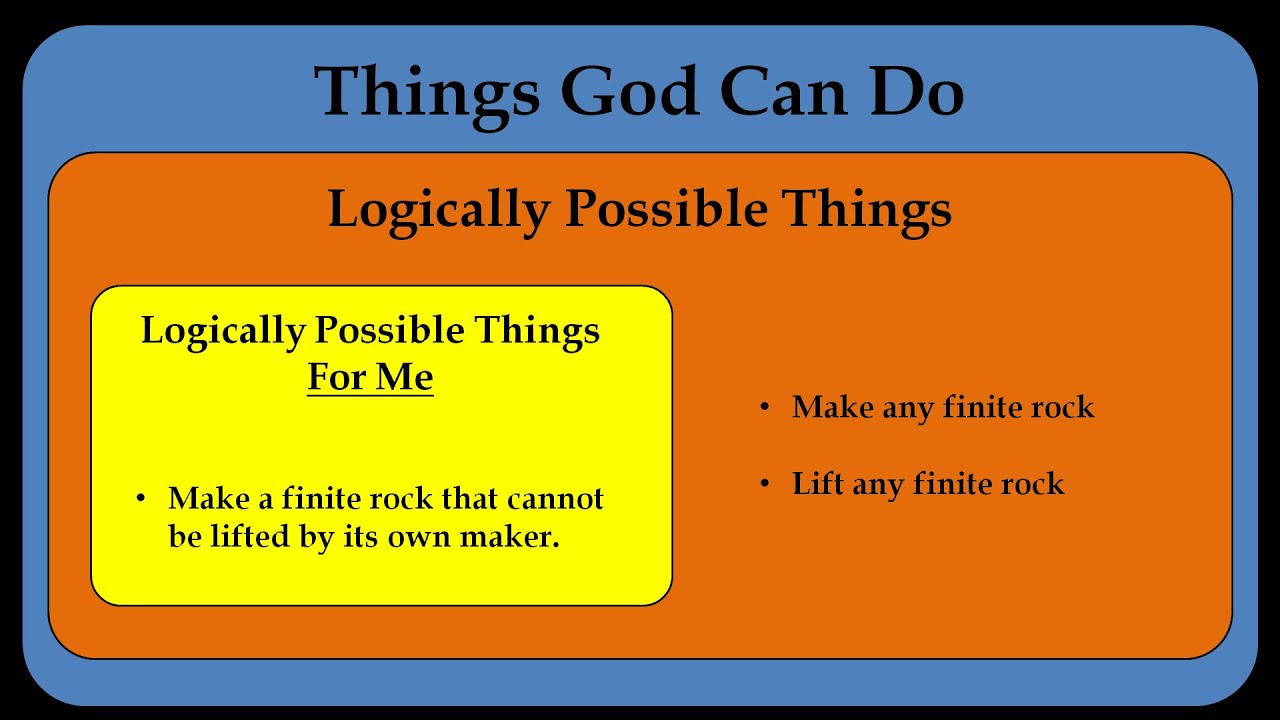 Things God Can Do

Logically Possible Things

Logically Possible Things
For Me

• Make a finite rock that cannot be lifted by its own maker.

• Make any finite rock

• Lift any finite rock